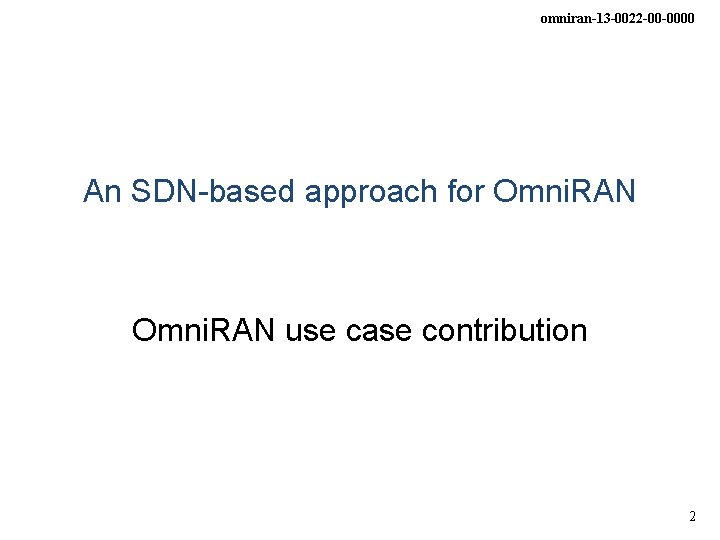 omniran-13-0022-00-0000

An SDN-based approach for OmniRAN

OmniRAN use case contribution

2